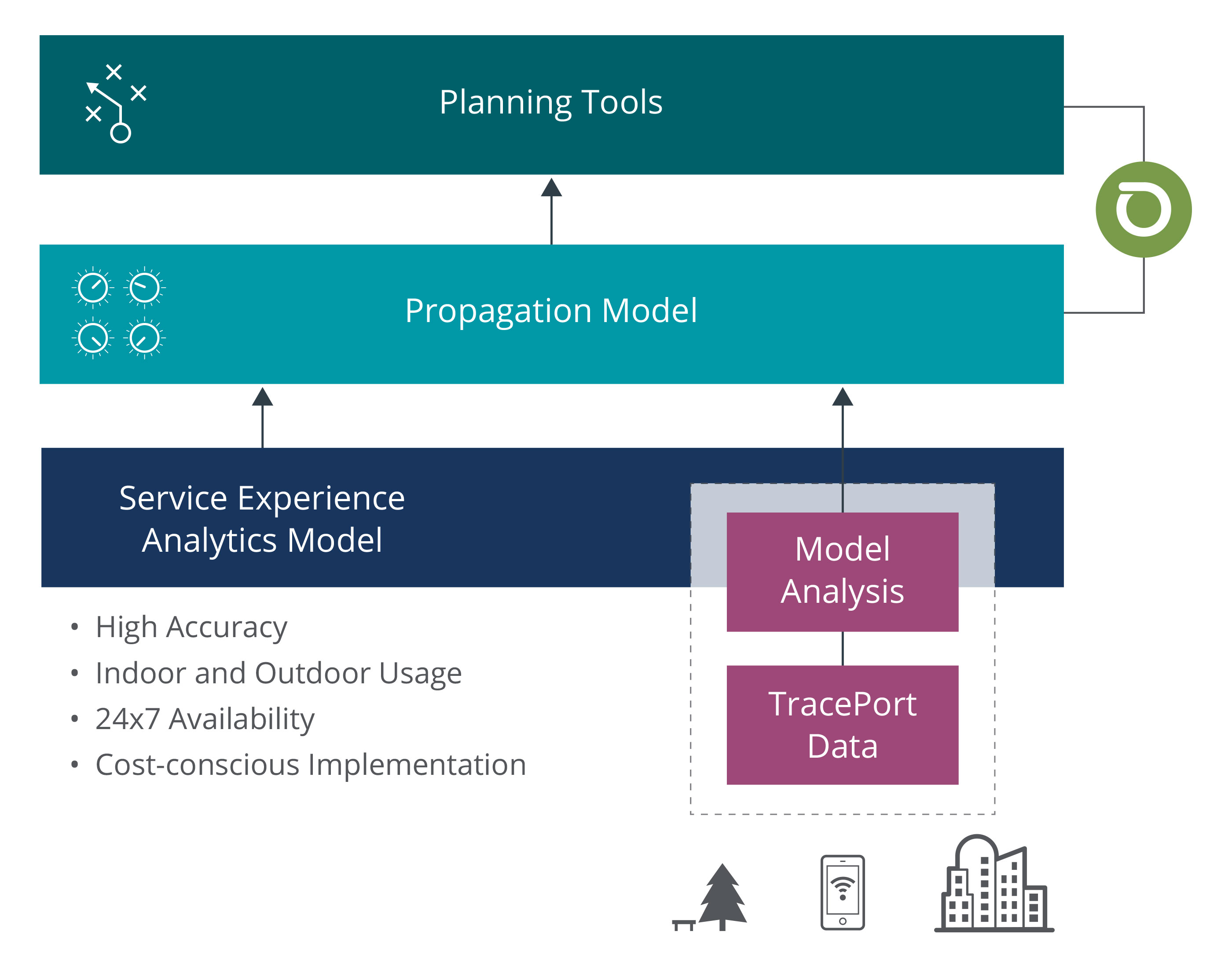 Planning Tools

Propagation Model

Service Experience Analytics Model

Model Analysis

TracePort Data

• High Accuracy
• Indoor and Outdoor Usage
• 24x7 Availability
• Cost-conscious Implementation